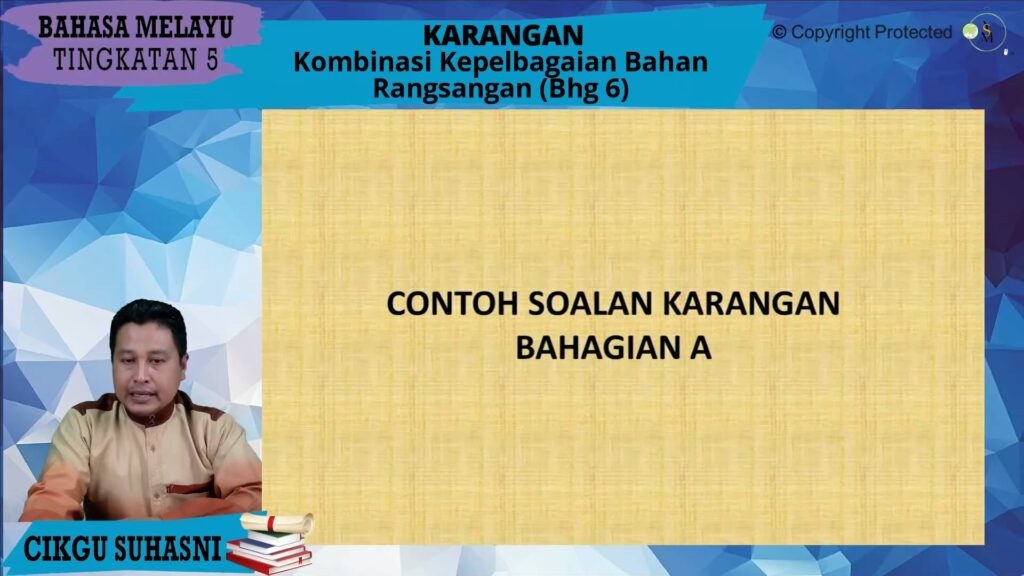 BAHASA MELAYU
TINGKATAN 5

KARANGAN
Kombinasi Kepelbagaian Bahan Rangsangan (Bhg 6)

© Copyright Protected

CONTOH SOALAN KARANGAN BAHAGIAN A

CIKGU SUHASNI